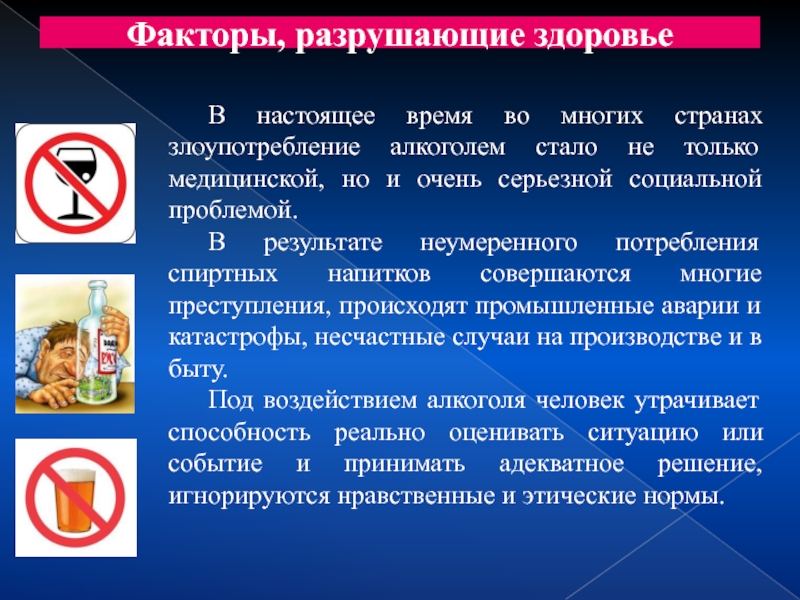 Факторы, разрушающие здоровье

В настоящее время во многих странах злоупотребление алкоголем стало не только медицинской, но и очень серьезной социальной проблемой.

В результате неумеренного потребления спиртных напитков совершаются многие преступления, происходят промышленные аварии и катастрофы, несчастные случаи на производстве и в быту.

Под воздействием алкоголя человек утрачивает способность реально оценивать ситуацию или событие и принимать адекватное решение, игнорируются нравственные и этические нормы.